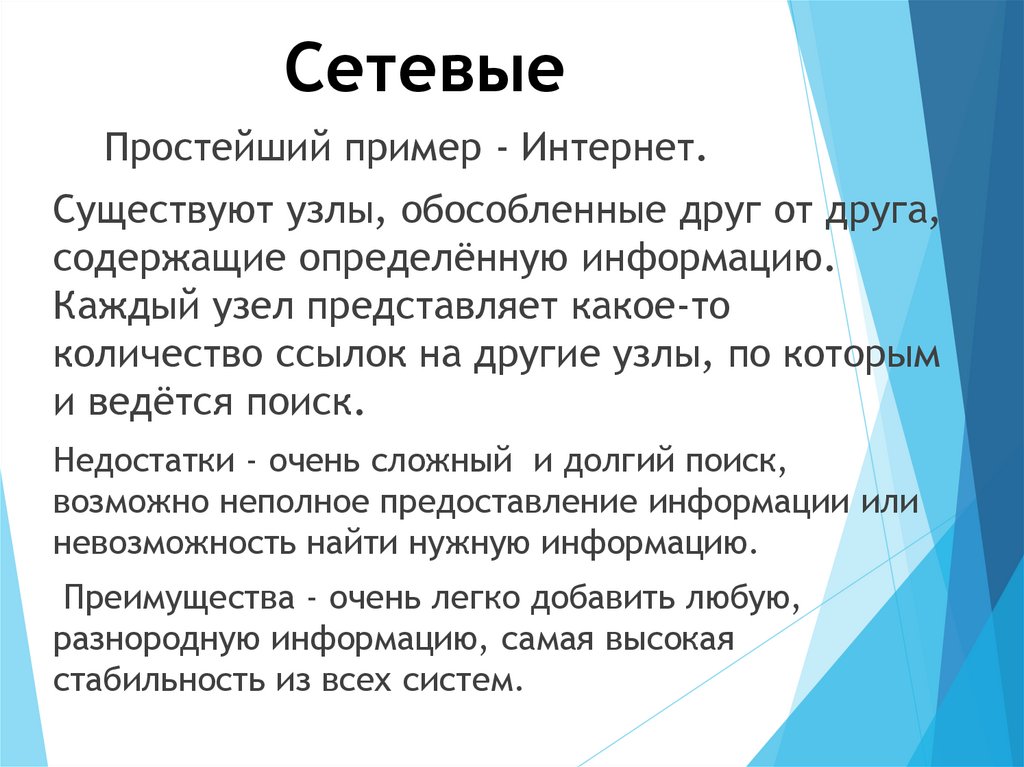 Сетевые

Простейший пример - Интернет.

Существуют узлы, обособленные друг от друга, содержащие определённую информацию. Каждый узел представляет какое-то количество ссылок на другие узлы, по которым и ведётся поиск.

Недостатки - очень сложный  и долгий поиск, возможно неполное предоставление информации или невозможность найти нужную информацию.

Преимущества - очень легко добавить любую, разнородную информацию, самая высокая стабильность из всех систем.